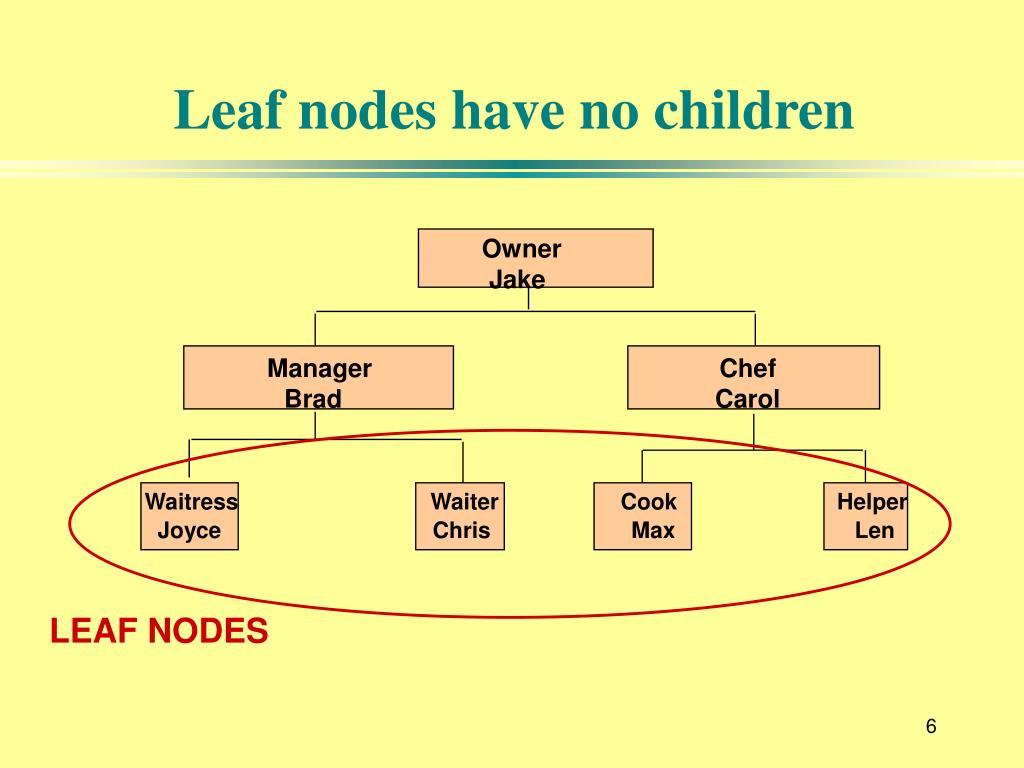 Leaf nodes have no children

Owner
Jake

Manager
Brad

Chef
Carol

Waitress
Joyce

Waiter
Chris

Cook
Max

Helper
Len

LEAF NODES

6